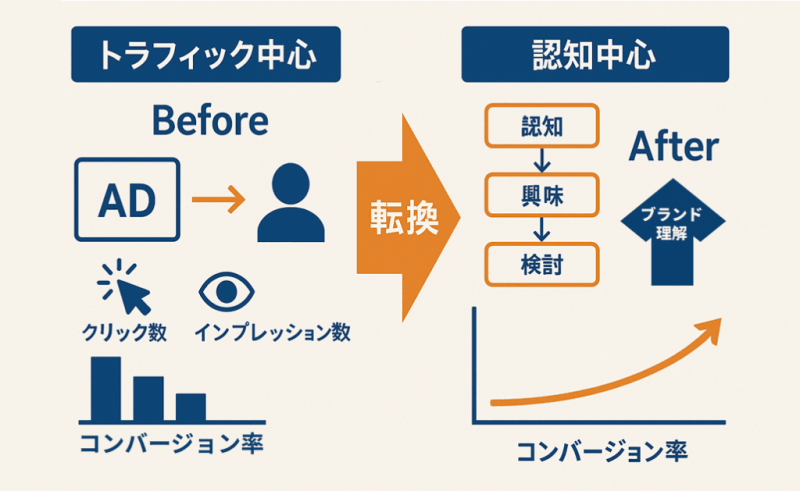 トラフィック中心

Before

AD

クリック数

インプレッション数

コンバージョン率

転換

認知中心

認知

興味

検討

After

ブランド理解

コンバージョン率